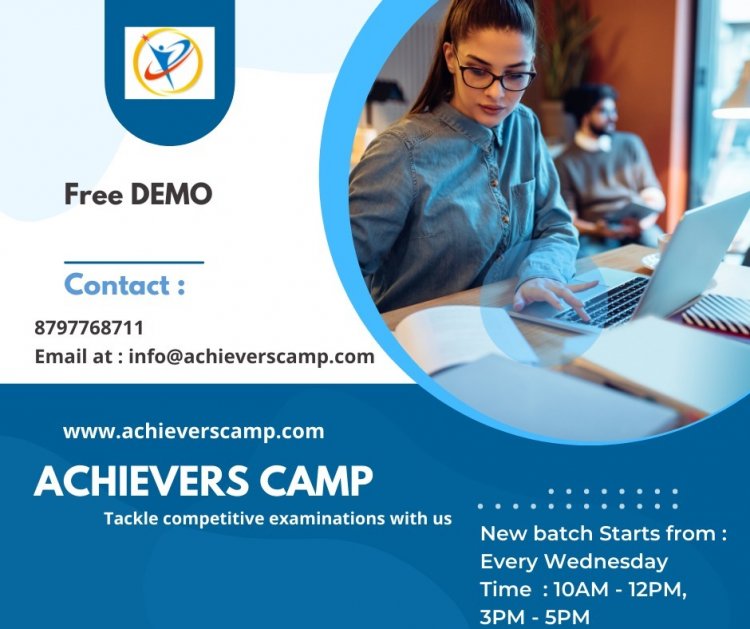 Free DEMO

Contact :

8797768711
Email at : info@achieverscamp.com

www.achieverscamp.com

ACHIEVERS CAMP

Tackle competitive examinations with us

New batch Starts from :
Every Wednesday
Time : 10AM - 12PM,
3PM - 5PM